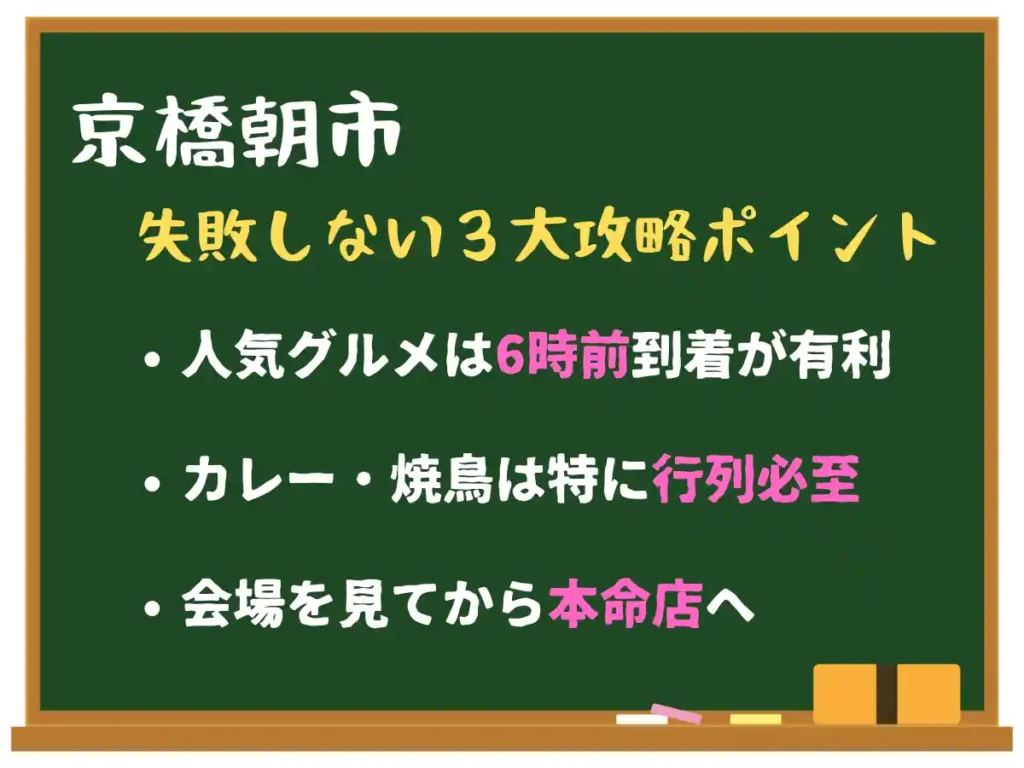 京橋朝市

失敗しない３大攻略ポイント

・人気グルメは6時前到着が有利

・カレー・焼鳥は特に行列必至

・会場を見てから本命店へ